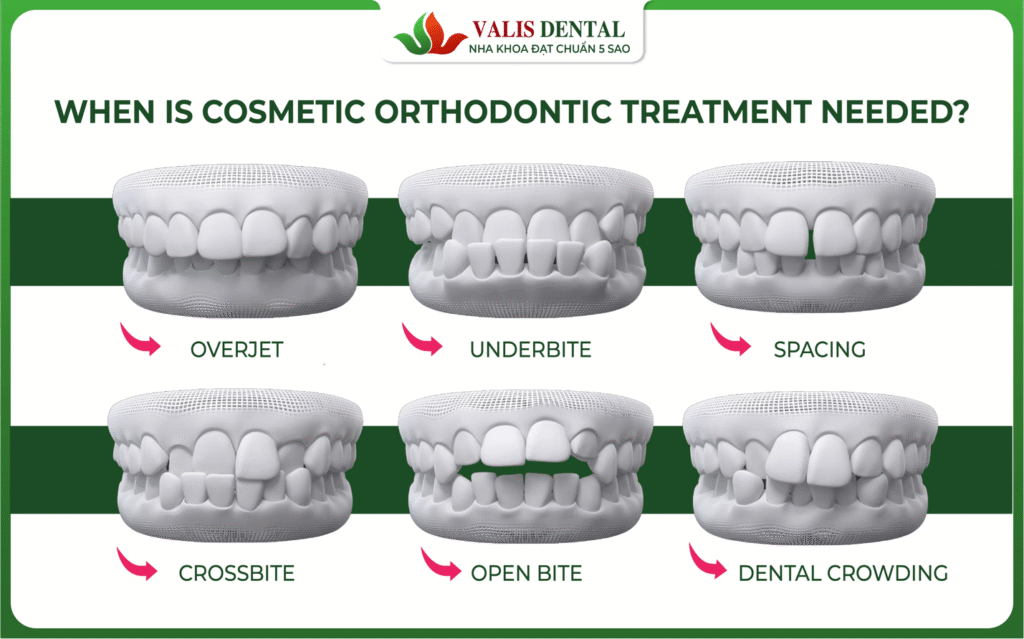 VALIS DENTAL
NHA KHOA ĐẠT CHUẨN 5 SAO

WHEN IS COSMETIC ORTHODONTIC TREATMENT NEEDED?

OVERJET

UNDERBITE

SPACING

CROSSBITE

OPEN BITE

DENTAL CROWDING